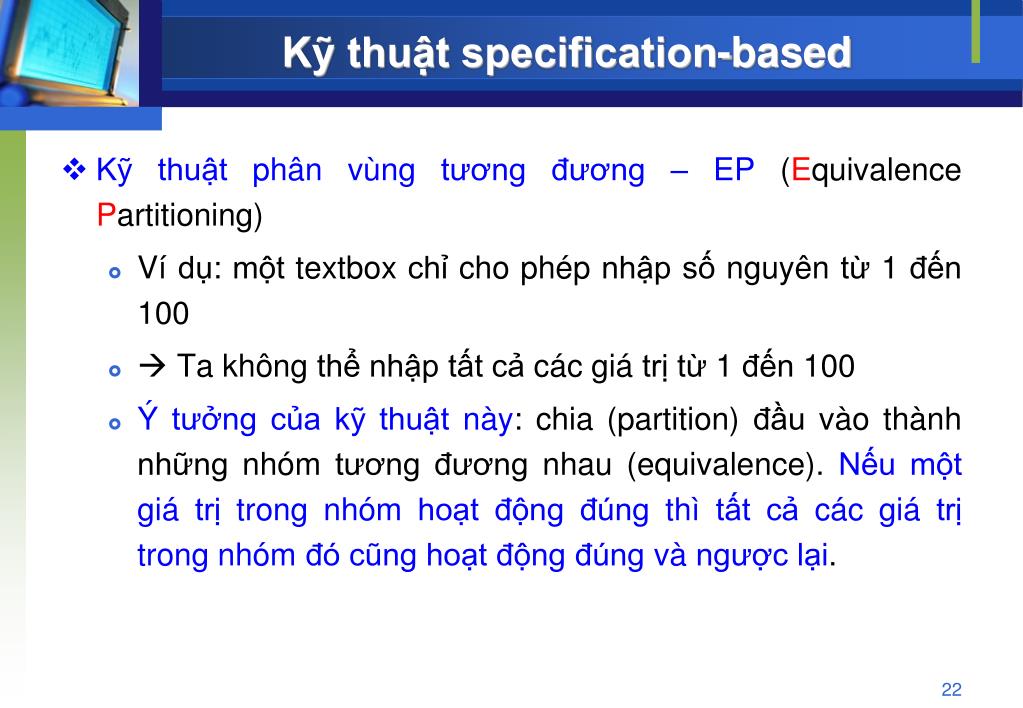 Kỹ thuật specification-based

❖ Kỹ thuật phân vùng tương đương – EP (Equivalence Partitioning)

Ví dụ: một textbox chỉ cho phép nhập số nguyên từ 1 đến 100

→ Ta không thể nhập tất cả các giá trị từ 1 đến 100

Ý tưởng của kỹ thuật này: chia (partition) đầu vào thành những nhóm tương đương nhau (equivalence). Nếu một giá trị trong nhóm hoạt động đúng thì tất cả các giá trị trong nhóm đó cũng hoạt động đúng và ngược lại.

22